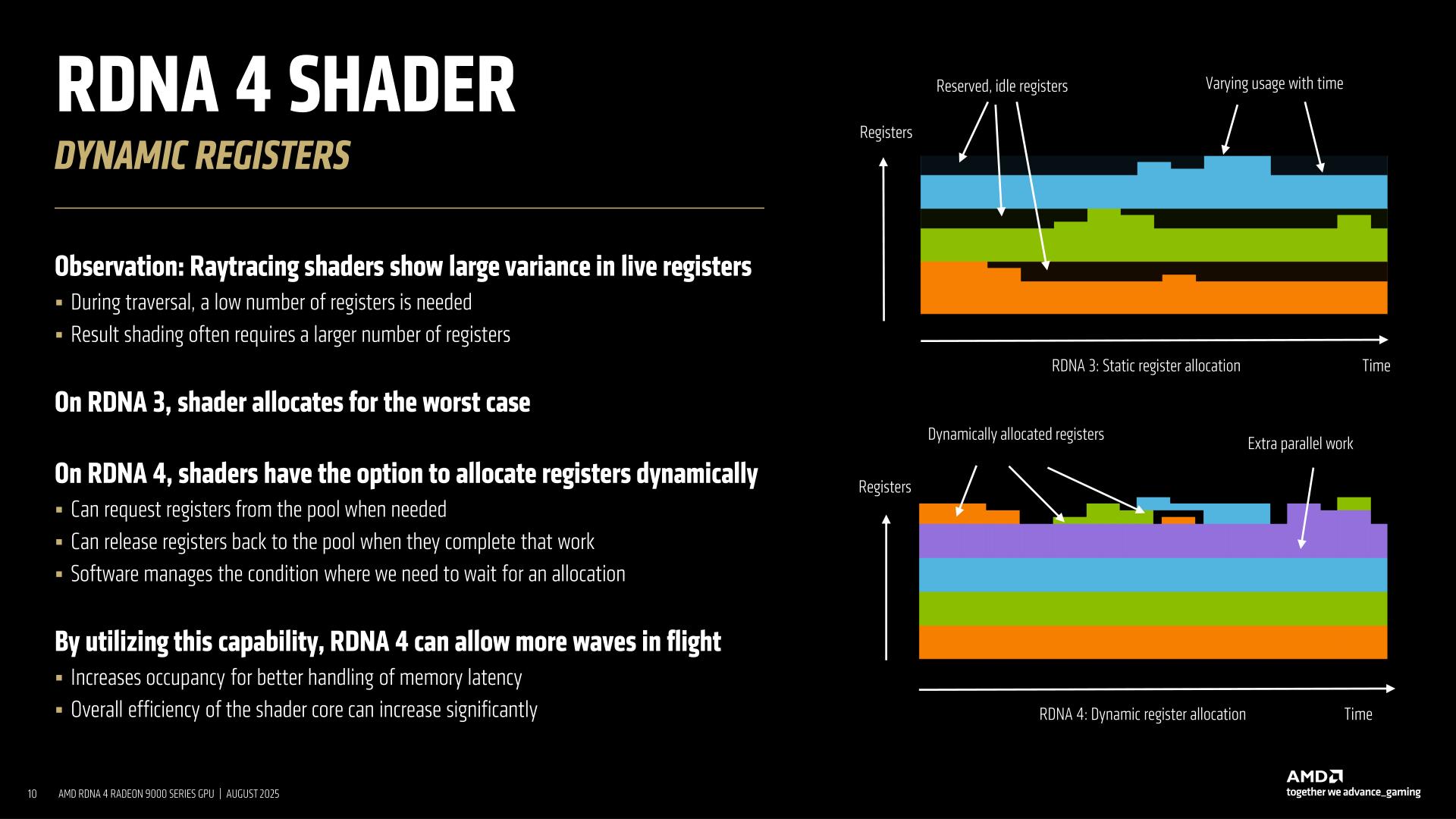 RDNA 4 SHADER

DYNAMIC REGISTERS

Observation: Raytracing shaders show large variance in live registers
▪ During traversal, a low number of registers is needed
▪ Result shading often requires a larger number of registers

On RDNA 3, shader allocates for the worst case

On RDNA 4, shaders have the option to allocate registers dynamically
▪ Can request registers from the pool when needed
▪ Can release registers back to the pool when they complete that work
▪ Software manages the condition where we need to wait for an allocation

By utilizing this capability, RDNA 4 can allow more waves in flight
▪ Increases occupancy for better handling of memory latency
▪ Overall efficiency of the shader core can increase significantly

Reserved, idle registers

Varying usage with time

Registers

RDNA 3: Static register allocation

Time

Dynamically allocated registers

Extra parallel work

Registers

RDNA 4: Dynamic register allocation

Time

10 AMD RDNA 4 RADEON 9000 SERIES GPU | AUGUST 2025

AMD
together we advance_gaming